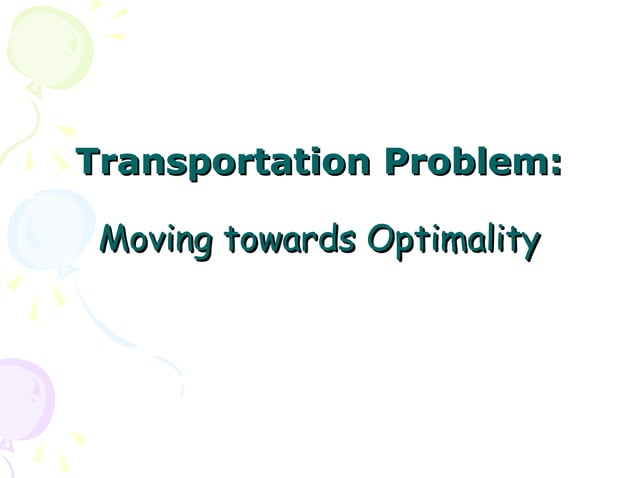 Transportation Problem:

Moving towards Optimality